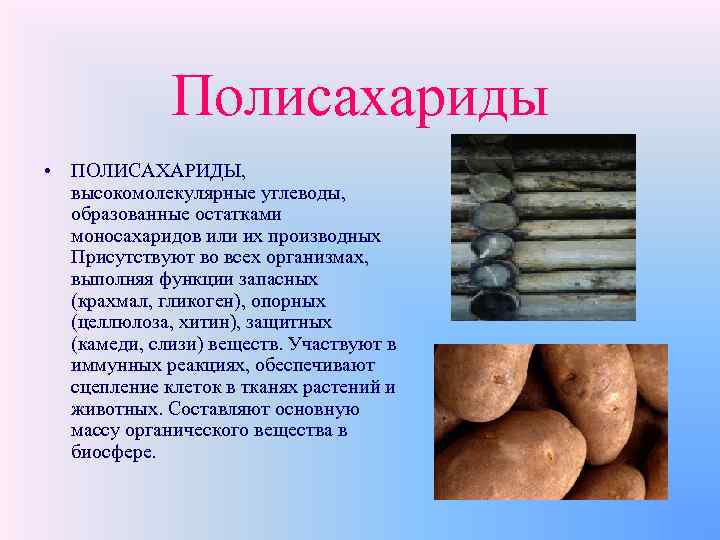 Полисахариды

• ПОЛИСАХАРИДЫ, высокомолекулярные углеводы, образованные остатками моносахаридов или их производных Присутствуют во всех организмах, выполняя функции запасных (крахмал, гликоген), опорных (целлюлоза, хитин), защитных (камеди, слизи) веществ. Участвуют в иммунных реакциях, обеспечивают сцепление клеток в тканях растений и животных. Составляют основную массу органического вещества в биосфере.